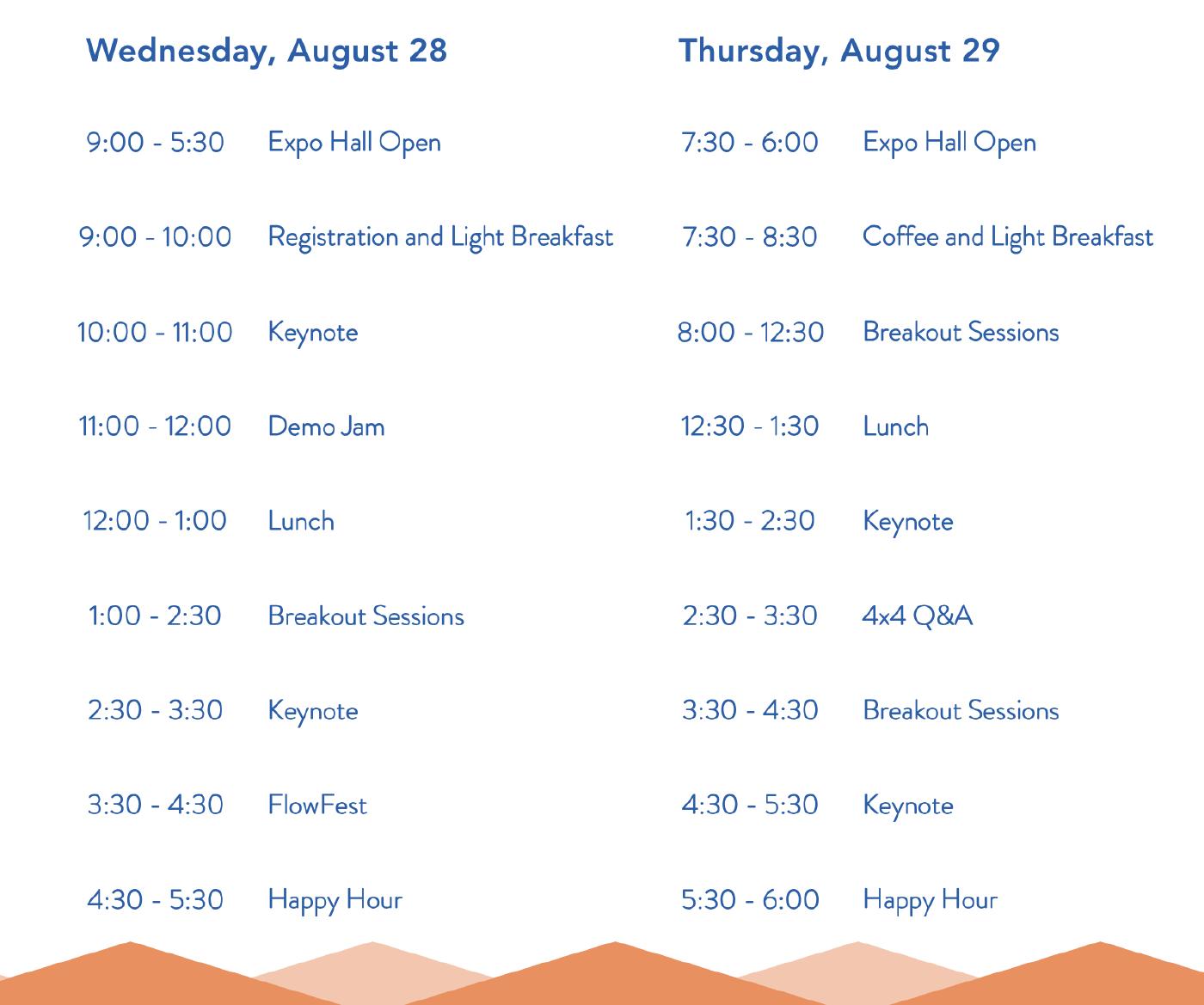 Wednesday, August 28

9:00 - 5:30 Expo Hall Open

9:00 - 10:00 Registration and Light Breakfast

10:00 - 11:00 Keynote

11:00 - 12:00 Demo Jam

12:00 - 1:00 Lunch

1:00 - 2:30 Breakout Sessions

2:30 - 3:30 Keynote

3:30 - 4:30 FlowFest

4:30 - 5:30 Happy Hour

Thursday, August 29

7:30 - 6:00 Expo Hall Open

7:30 - 8:30 Coffee and Light Breakfast

8:00 - 12:30 Breakout Sessions

12:30 - 1:30 Lunch

1:30 - 2:30 Keynote

2:30 - 3:30 4x4 Q&A

3:30 - 4:30 Breakout Sessions

4:30 - 5:30 Keynote

5:30 - 6:00 Happy Hour